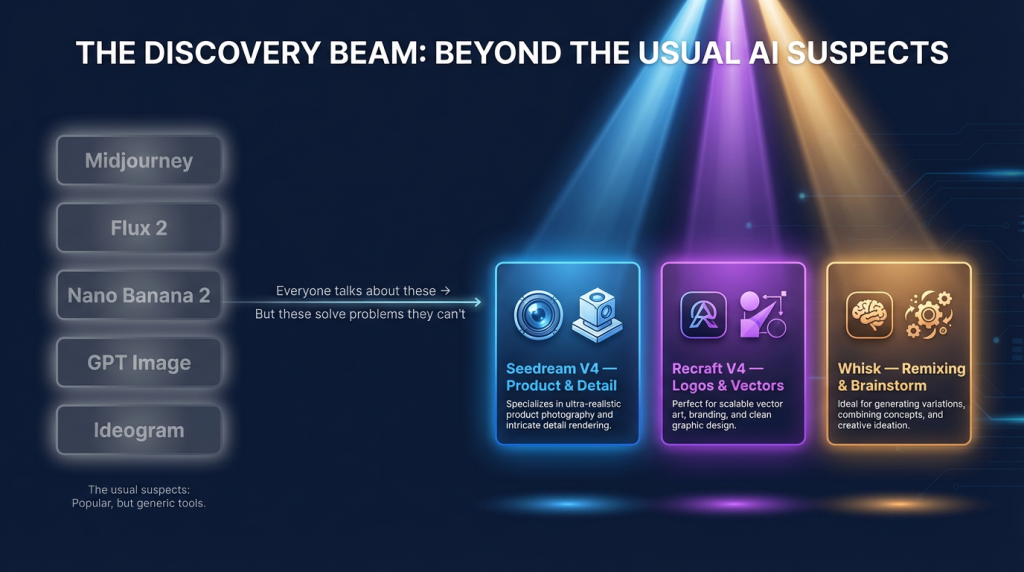 THE DISCOVERY BEAM: BEYOND THE USUAL AI SUSPECTS

Midjourney

Flux 2

Nano Banana 2

GPT Image

Ideogram

The usual suspects: Popular, but generic tools.

Everyone talks about these →

But these solve problems they can't

Seedream V4 — Product & Detail

Specializes in ultra-realistic product photography and intricate detail rendering.

Recraft V4 — Logos & Vectors

Perfect for scalable vector art, branding, and clean graphic design.

Whisk — Remixing & Brainstorm

Ideal for generating variations, combining concepts, and creative ideation.